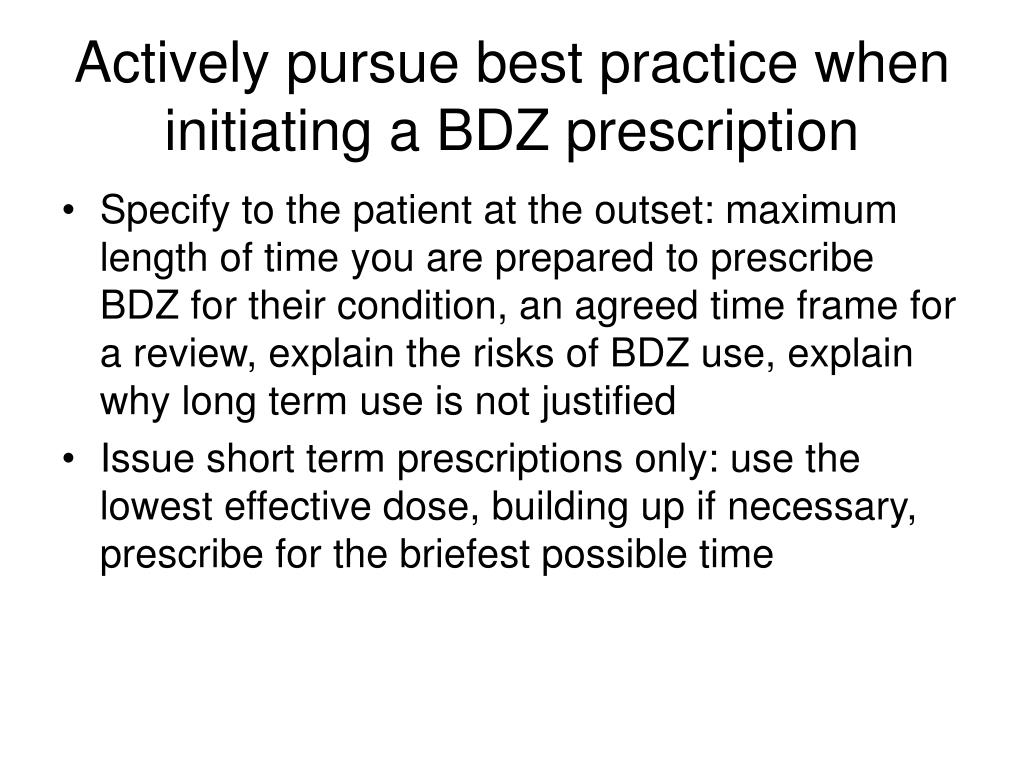 Actively pursue best practice when initiating a BDZ prescription

• Specify to the patient at the outset: maximum length of time you are prepared to prescribe BDZ for their condition, an agreed time frame for a review, explain the risks of BDZ use, explain why long term use is not justified
• Issue short term prescriptions only: use the lowest effective dose, building up if necessary, prescribe for the briefest possible time